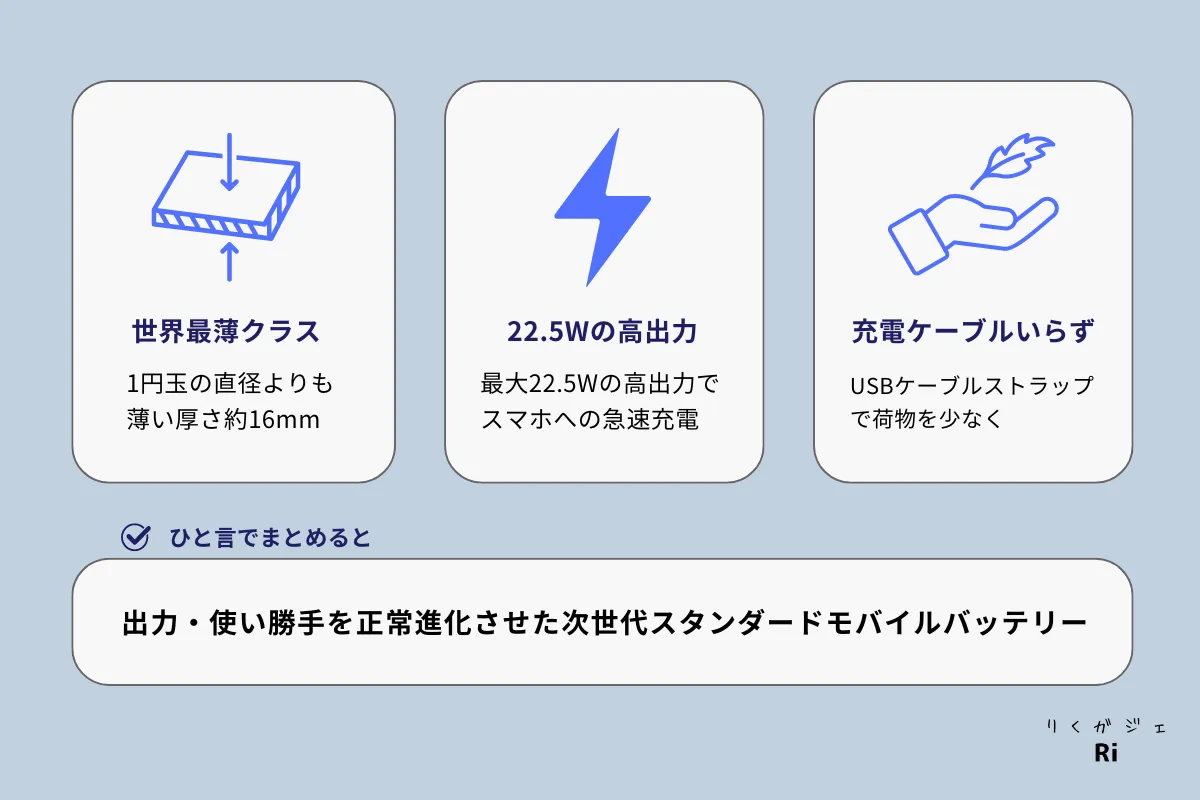 世界最薄クラス

1円玉の直径よりも薄い厚さ約16mm

22.5Wの高出力

最大22.5Wの高出力でスマホへの急速充電

充電ケーブルいらず

USBケーブルストラップで荷物を少なく

ひと言でまとめると

出力・使い勝手を正常進化させた次世代スタンダードモバイルバッテリー

りくガジェ
Ri